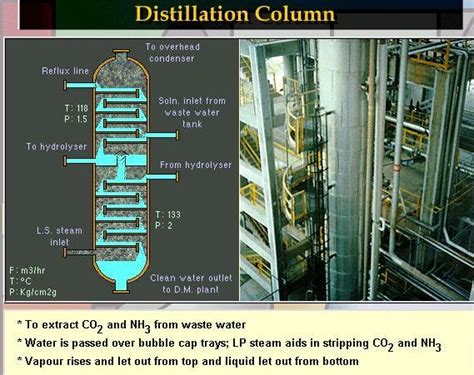 Distillation Column

To overhead condenser

Reflux line

T: 118
P: 1.5

Soln. inlet from waste water tank

To hydrolyser

From hydrolyser

T: 133
P: 2

L.S. steam inlet

F: m3/hr
T: °C
P: Kg/cm2g

Clean water outlet to D.M. plant

* To extract $CO_2$ and $NH_3$ from waste water
* Water is passed over bubble cap trays; LP steam aids in stripping $CO_2$ and $NH_3$
* Vapour rises and let out from top and liquid let out from bottom